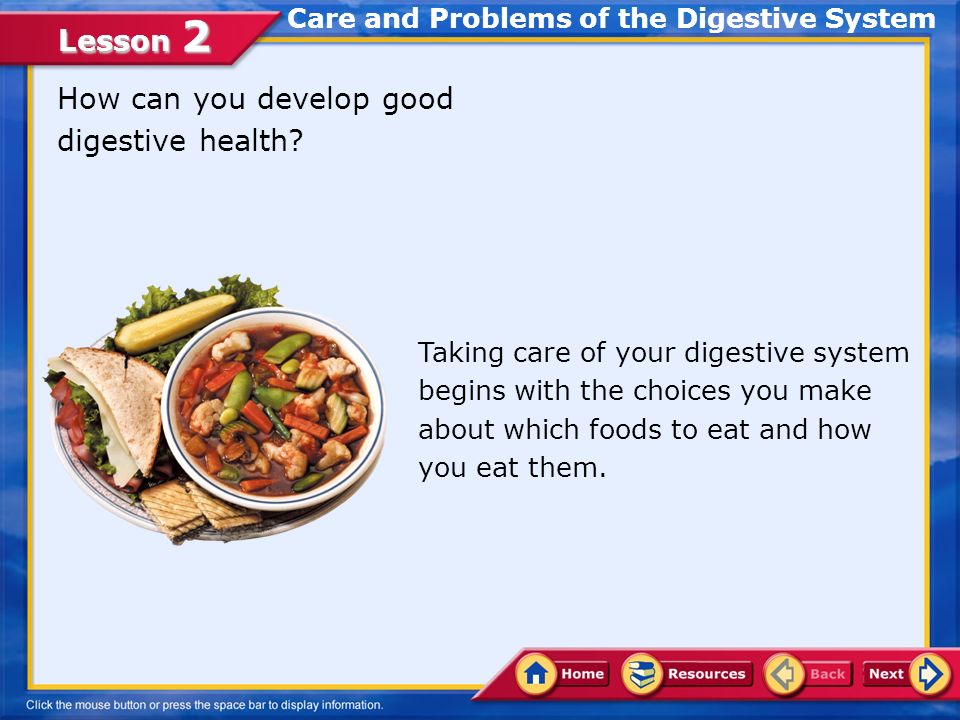 Lesson 2

Care and Problems of the Digestive System

How can you develop good digestive health?

Taking care of your digestive system begins with the choices you make about which foods to eat and how you eat them.

Home Resources Back Next

Click the mouse button or press the space bar to display information.